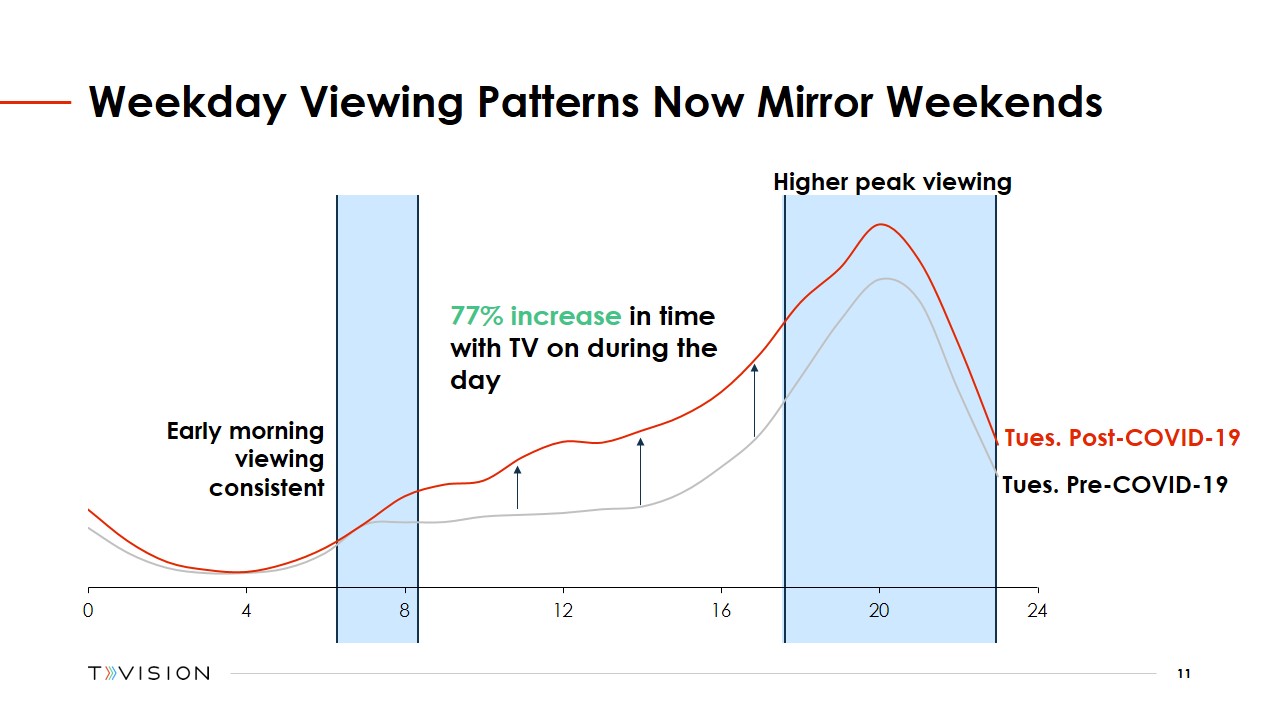 Weekday Viewing Patterns Now Mirror Weekends

Higher peak viewing

77% increase in time with TV on during the day

Early morning viewing consistent

Tues. Post-COVID-19

Tues. Pre-COVID-19

0
4
8
12
16
20
24

TVISION

11